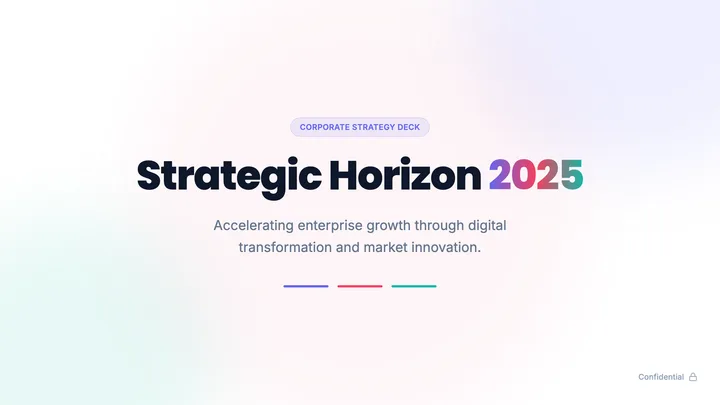 CORPORATE STRATEGY DECK

Strategic Horizon 2025

Accelerating enterprise growth through digital transformation and market innovation.

Confidential